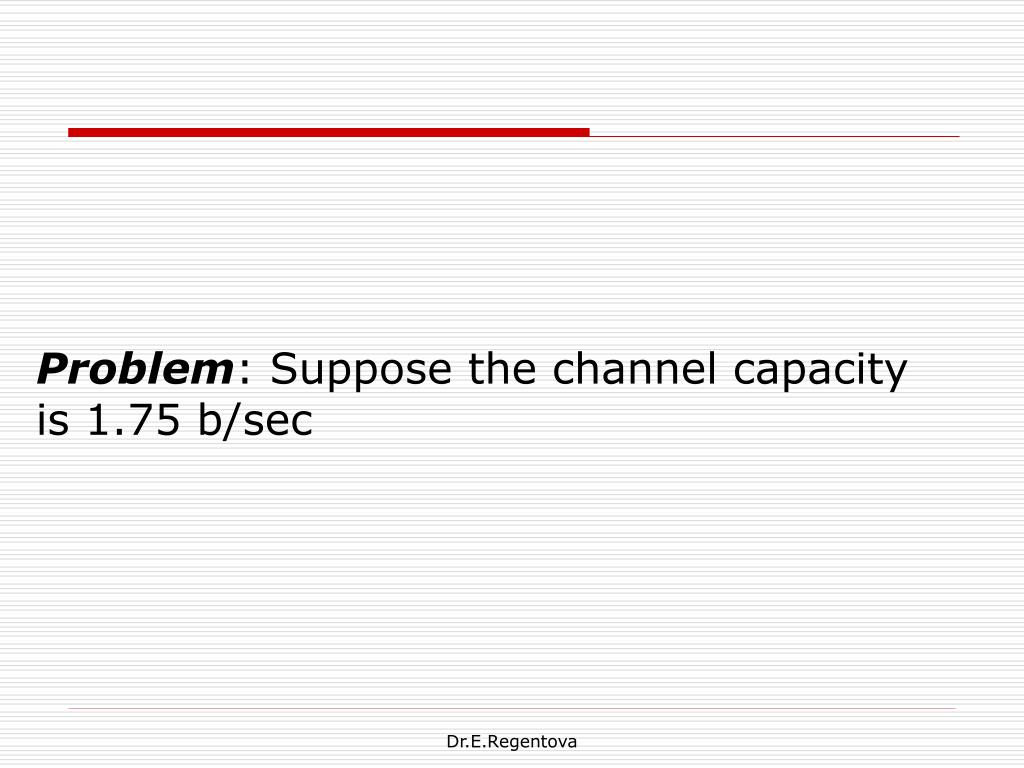 Problem: Suppose the channel capacity is 1.75 b/sec

Dr.E.Regentova